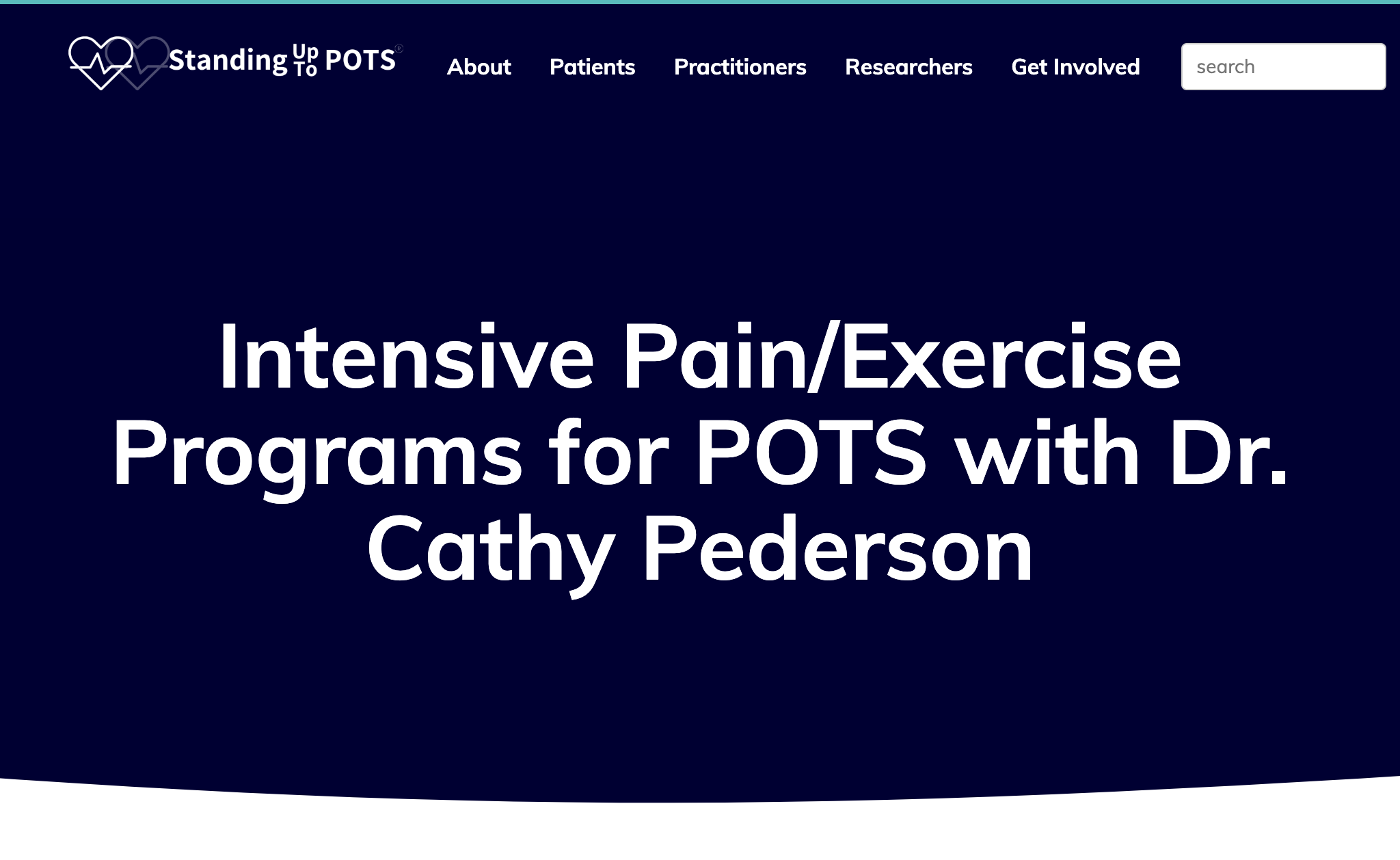 Standing Up To POTS®

About Patients Practitioners Researchers Get Involved

search

Intensive Pain/Exercise Programs for POTS with Dr. Cathy Pederson